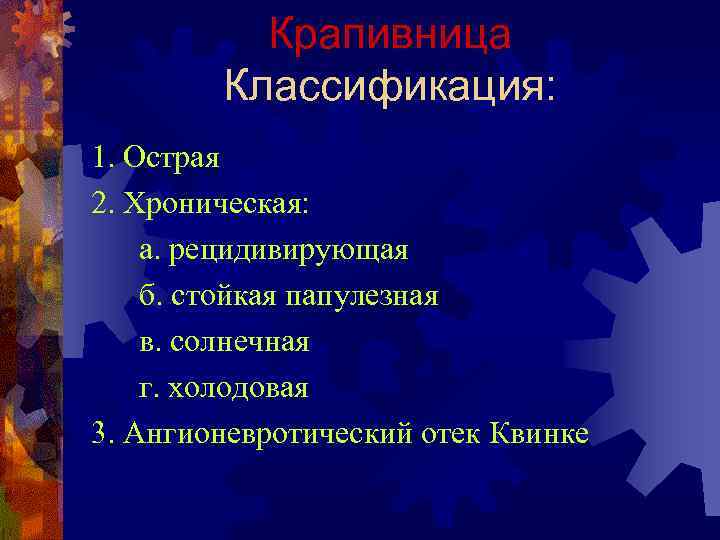 Крапивница
Классификация:

1. Острая
2. Хроническая:
а. рецидивирующая
б. стойкая папулезная
в. солнечная
г. холодовая
3. Ангионевротический отек Квинке